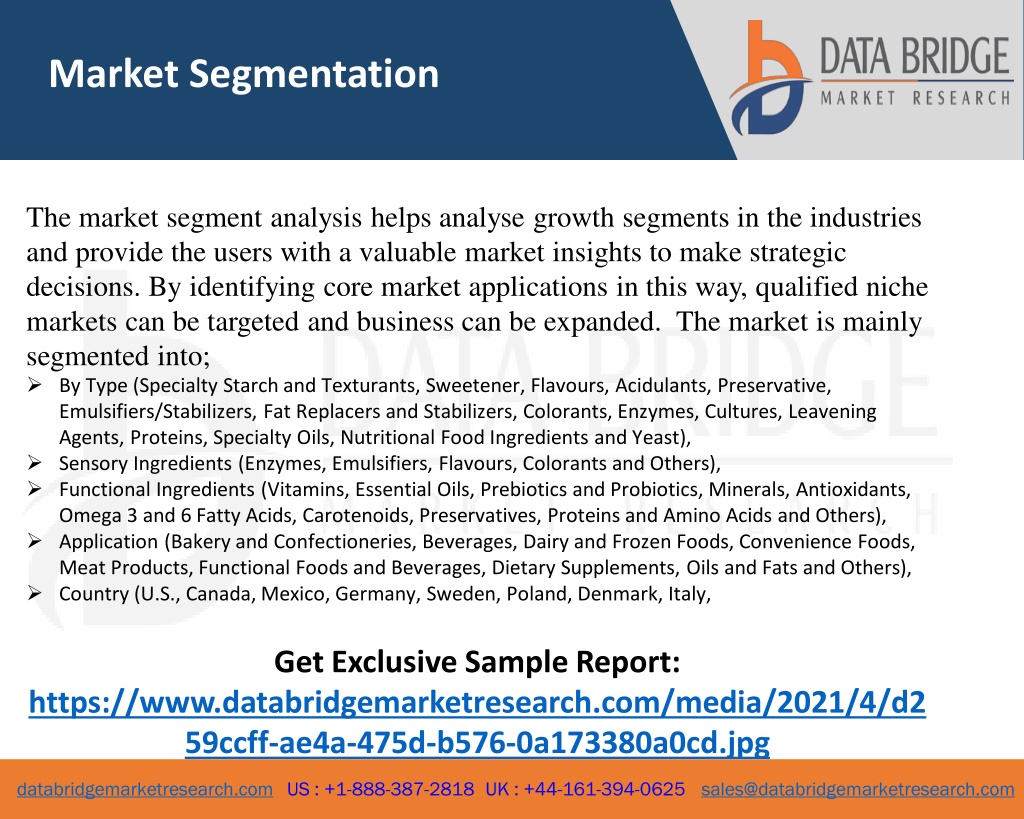 Market Segmentation

DATA BRIDGE
MARKET RESEARCH

The market segment analysis helps analyse growth segments in the industries and provide the users with a valuable market insights to make strategic decisions. By identifying core market applications in this way, qualified niche markets can be targeted and business can be expanded. The market is mainly segmented into;

➢ By Type (Specialty Starch and Texturants, Sweetener, Flavours, Acidulants, Preservative, Emulsifiers/Stabilizers, Fat Replacers and Stabilizers, Colorants, Enzymes, Cultures, Leavening Agents, Proteins, Specialty Oils, Nutritional Food Ingredients and Yeast),
➢ Sensory Ingredients (Enzymes, Emulsifiers, Flavours, Colorants and Others),
➢ Functional Ingredients (Vitamins, Essential Oils, Prebiotics and Probiotics, Minerals, Antioxidants, Omega 3 and 6 Fatty Acids, Carotenoids, Preservatives, Proteins and Amino Acids and Others),
➢ Application (Bakery and Confectioneries, Beverages, Dairy and Frozen Foods, Convenience Foods, Meat Products, Functional Foods and Beverages, Dietary Supplements, Oils and Fats and Others),
➢ Country (U.S., Canada, Mexico, Germany, Sweden, Poland, Denmark, Italy,

Get Exclusive Sample Report:
https://www.databridgemarketresearch.com/media/2021/4/d259ccff-ae4a-475d-b576-0a173380a0cd.jpg

databridgemarketresearch.com US : +1-888-387-2818 UK : +44-161-394-0625 sales@databridgemarketresearch.com